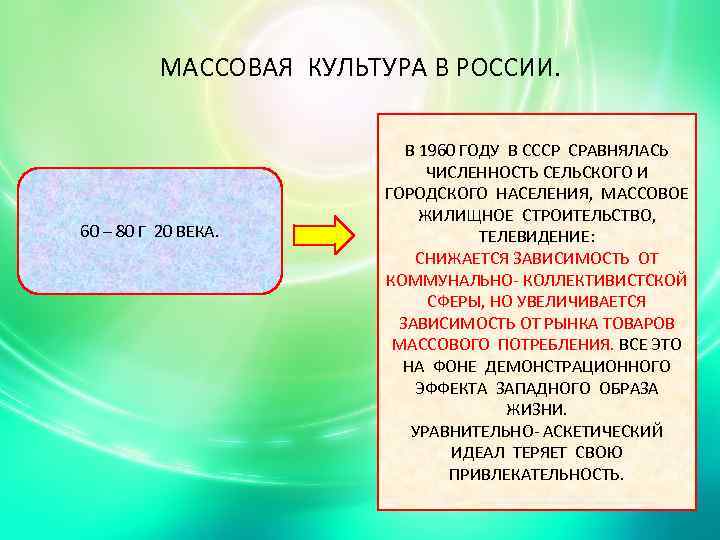 МАССОВАЯ КУЛЬТУРА В РОССИИ.

60 – 80 Г 20 ВЕКА.

В 1960 ГОДУ В СССР СРАВНЯЛАСЬ ЧИСЛЕННОСТЬ СЕЛЬСКОГО И ГОРОДСКОГО НАСЕЛЕНИЯ, МАССОВОЕ ЖИЛИЩНОЕ СТРОИТЕЛЬСТВО, ТЕЛЕВИДЕНИЕ: СНИЖАЕТСЯ ЗАВИСИМОСТЬ ОТ КОММУНАЛЬНО- КОЛЛЕКТИВИСТСКОЙ СФЕРЫ, НО УВЕЛИЧИВАЕТСЯ ЗАВИСИМОСТЬ ОТ РЫНКА ТОВАРОВ МАССОВОГО ПОТРЕБЛЕНИЯ. ВСЕ ЭТО НА ФОНЕ ДЕМОНСТРАЦИОННОГО ЭФФЕКТА ЗАПАДНОГО ОБРАЗА ЖИЗНИ.
УРАВНИТЕЛЬНО- АСКЕТИЧЕСКИЙ ИДЕАЛ ТЕРЯЕТ СВОЮ ПРИВЛЕКАТЕЛЬНОСТЬ.